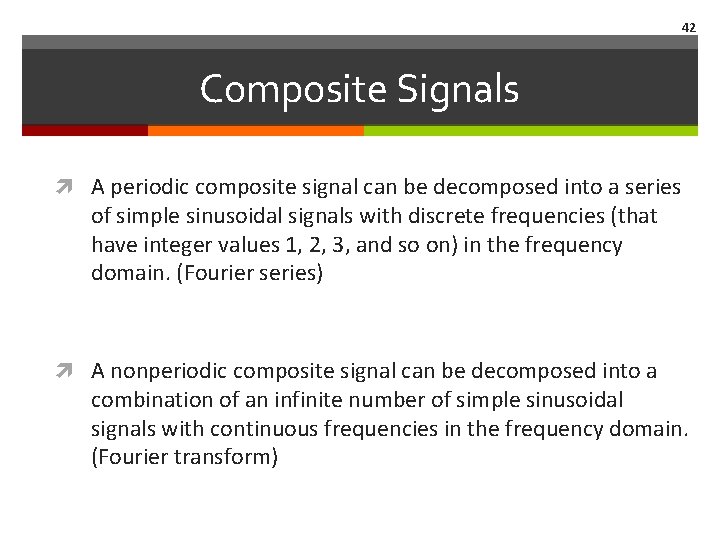 42

Composite Signals

A periodic composite signal can be decomposed into a series of simple sinusoidal signals with discrete frequencies (that have integer values 1, 2, 3, and so on) in the frequency domain. (Fourier series)

A nonperiodic composite signal can be decomposed into a combination of an infinite number of simple sinusoidal signals with continuous frequencies in the frequency domain. (Fourier transform)